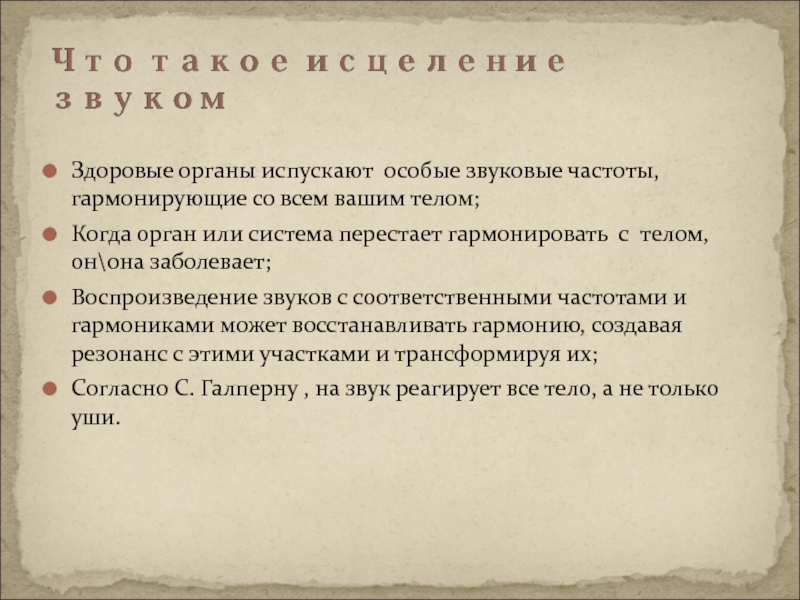 Что такое исцеление звуком

Здоровые органы испускают  особые звуковые частоты, гармонирующие со всем вашим телом;

Когда орган или система перестает гармонировать  с  телом, он\она заболевает;

Воспроизведение звуков с соответственными частотами и гармониками может восстанавливать гармонию, создавая резонанс с этими участками и трансформируя их;

Согласно С. Галперну , на звук реагирует все тело, а не только уши.